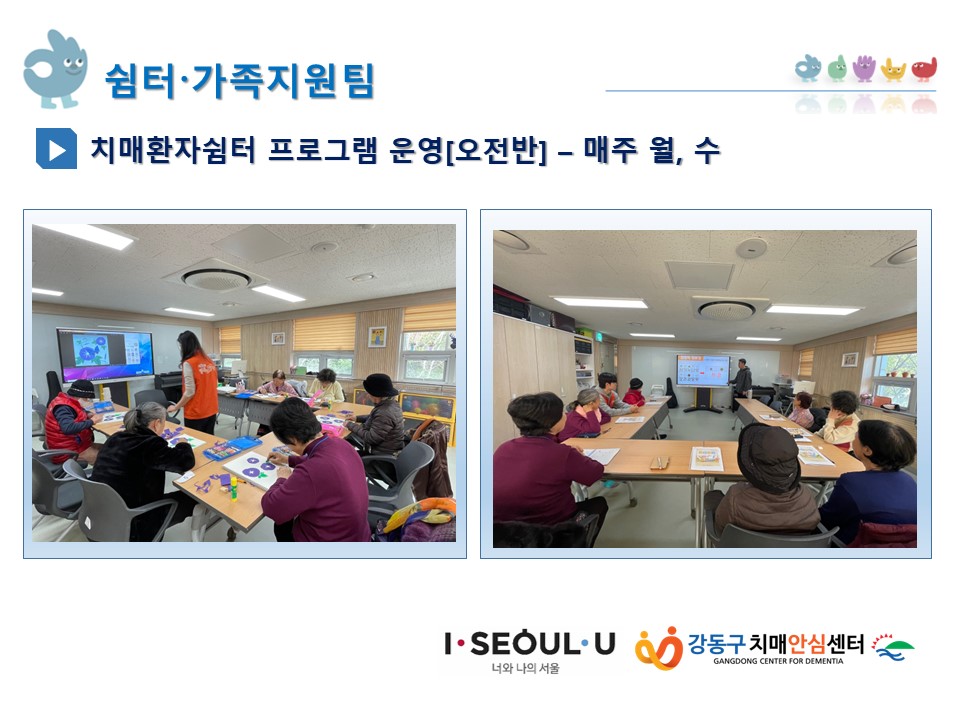 쉼터·가족지원팀

치매환자쉼터 프로그램 운영[오전반] – 매주 월, 수

I·SEOUL·U
너와 나의 서울

강동구 치매안심센터
GANGDONG CENTER FOR DEMENTIA